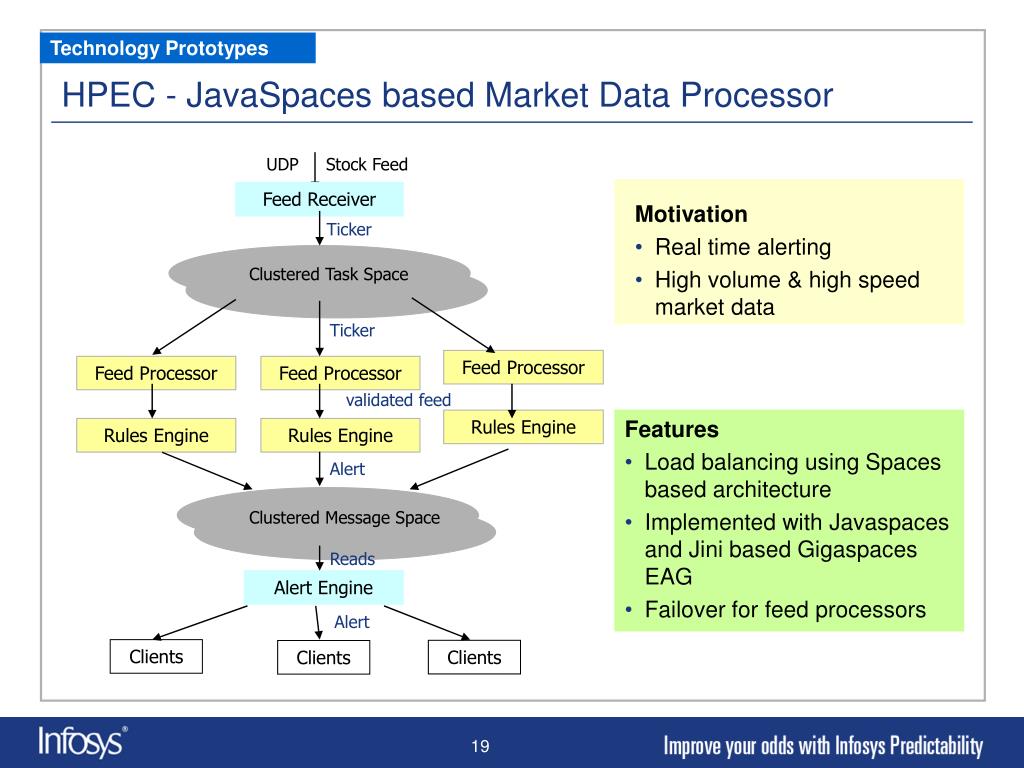 Technology Prototypes

HPEC - JavaSpaces based Market Data Processor

UDP Stock Feed

Feed Receiver

Ticker

Clustered Task Space

Ticker

Feed Processor

Feed Processor

Feed Processor

validated feed

Rules Engine

Rules Engine

Rules Engine

Alert

Clustered Message Space

Reads

Alert Engine

Alert

Clients

Clients

Clients

Motivation
• Real time alerting
• High volume & high speed market data

Features
• Load balancing using Spaces based architecture
• Implemented with Javaspaces and Jini based Gigaspaces EAG
• Failover for feed processors

Infosys®

19

Improve your odds with Infosys Predictability